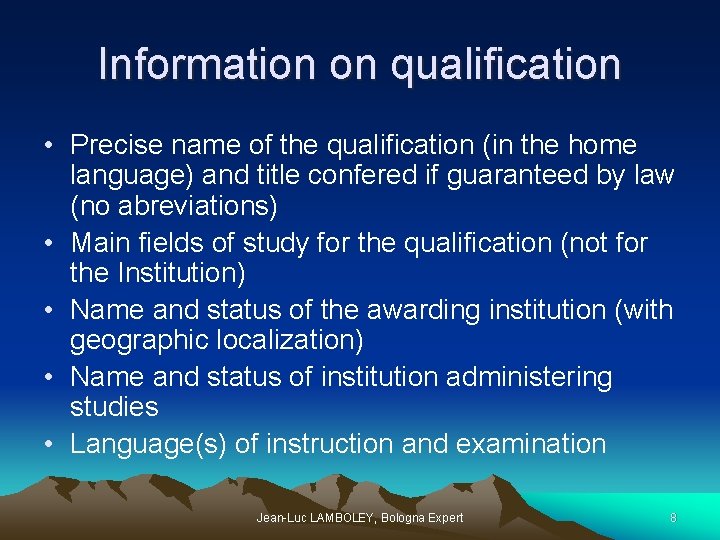 Information on qualification

• Precise name of the qualification (in the home language) and title confered if guaranteed by law (no abreviations)
• Main fields of study for the qualification (not for the Institution)
• Name and status of the awarding institution (with geographic localization)
• Name and status of institution administering studies
• Language(s) of instruction and examination

Jean-Luc LAMBOLEY, Bologna Expert

8